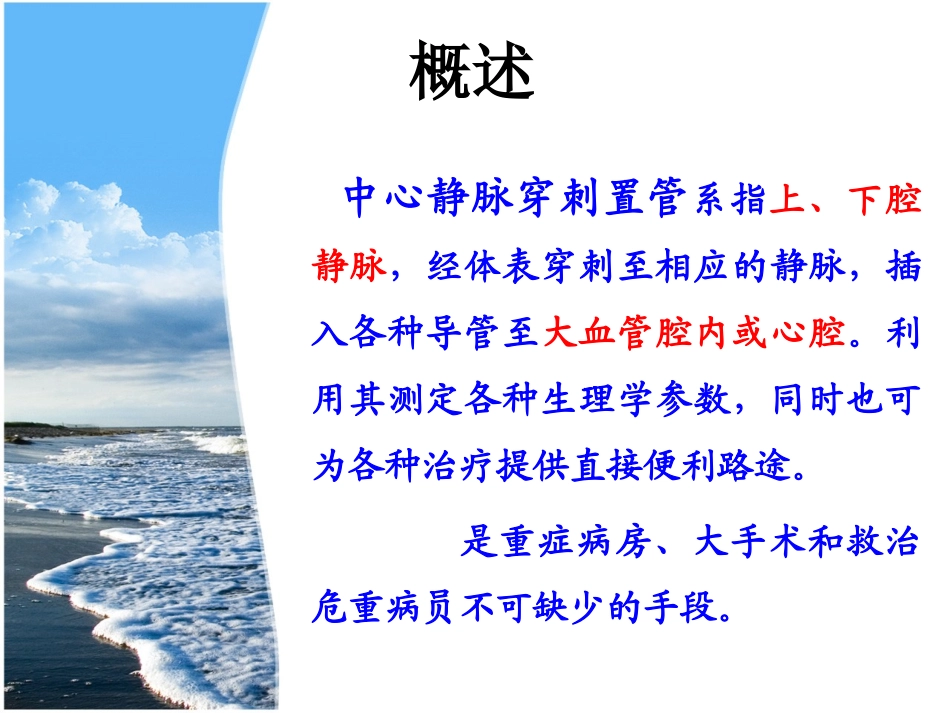 概述

中心静脉穿刺置管系指上、下腔静脉，经体表穿刺至相应的静脉，插入各种导管至大血管腔内或心腔。利用其测定各种生理学参数，同时也可为各种治疗提供直接便利路途。

是重症病房、大手术和救治危重病员不可缺少的手段。